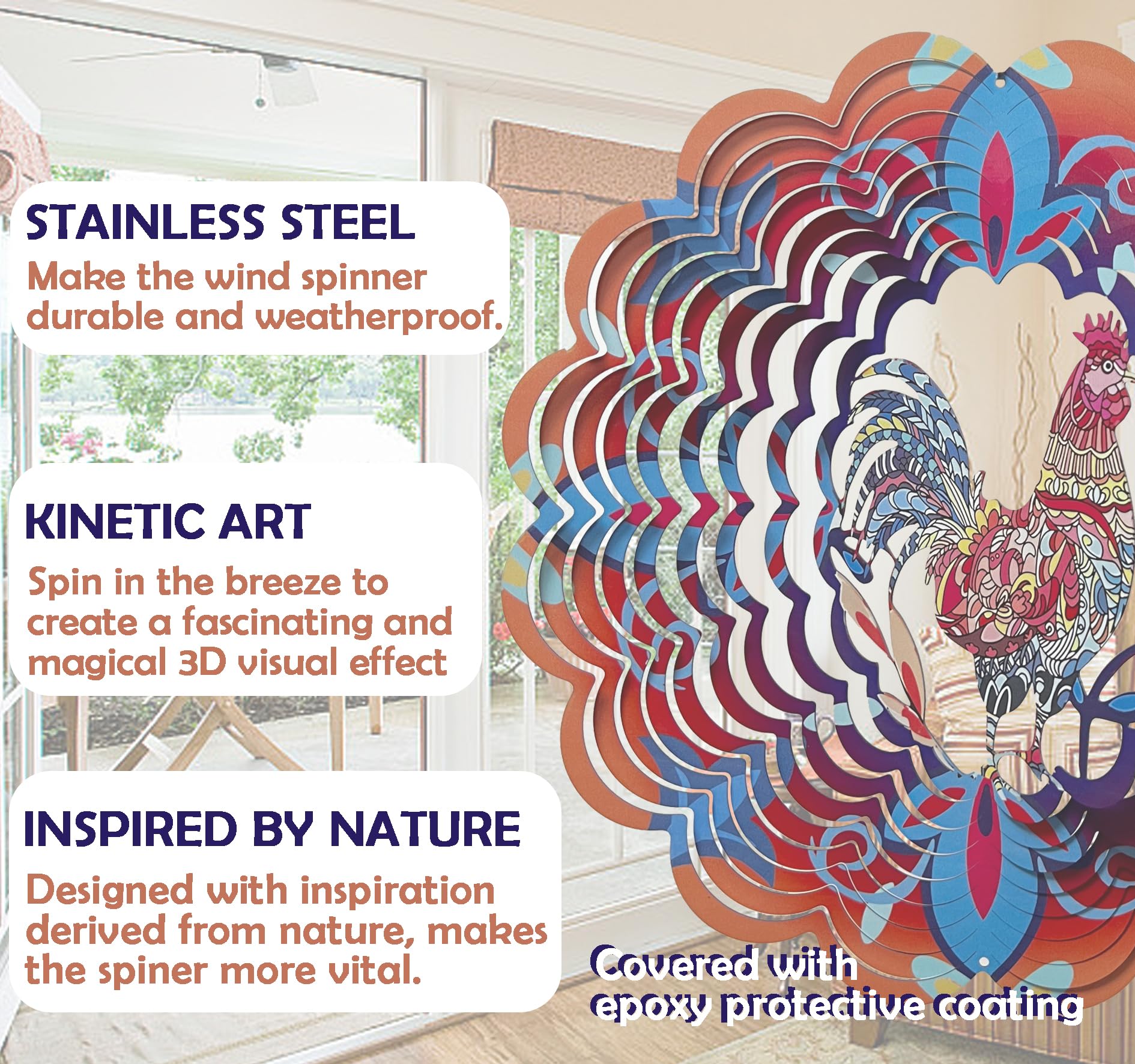 STAINLESS STEEL

Make the wind spinner durable and weatherproof.

KINETIC ART

Spin in the breeze to create a fascinating and magical 3D visual effect

INSPIRED BY NATURE

Designed with inspiration derived from nature, makes the spiner more vital.

Covered with epoxy protective coating